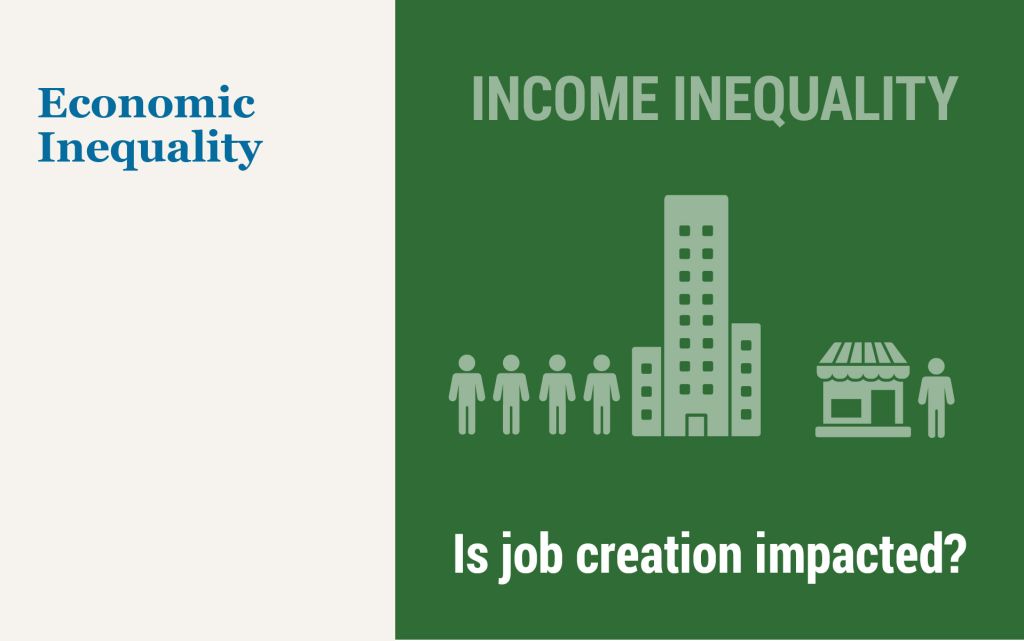 Economic Inequality

INCOME INEQUALITY

Is job creation impacted?